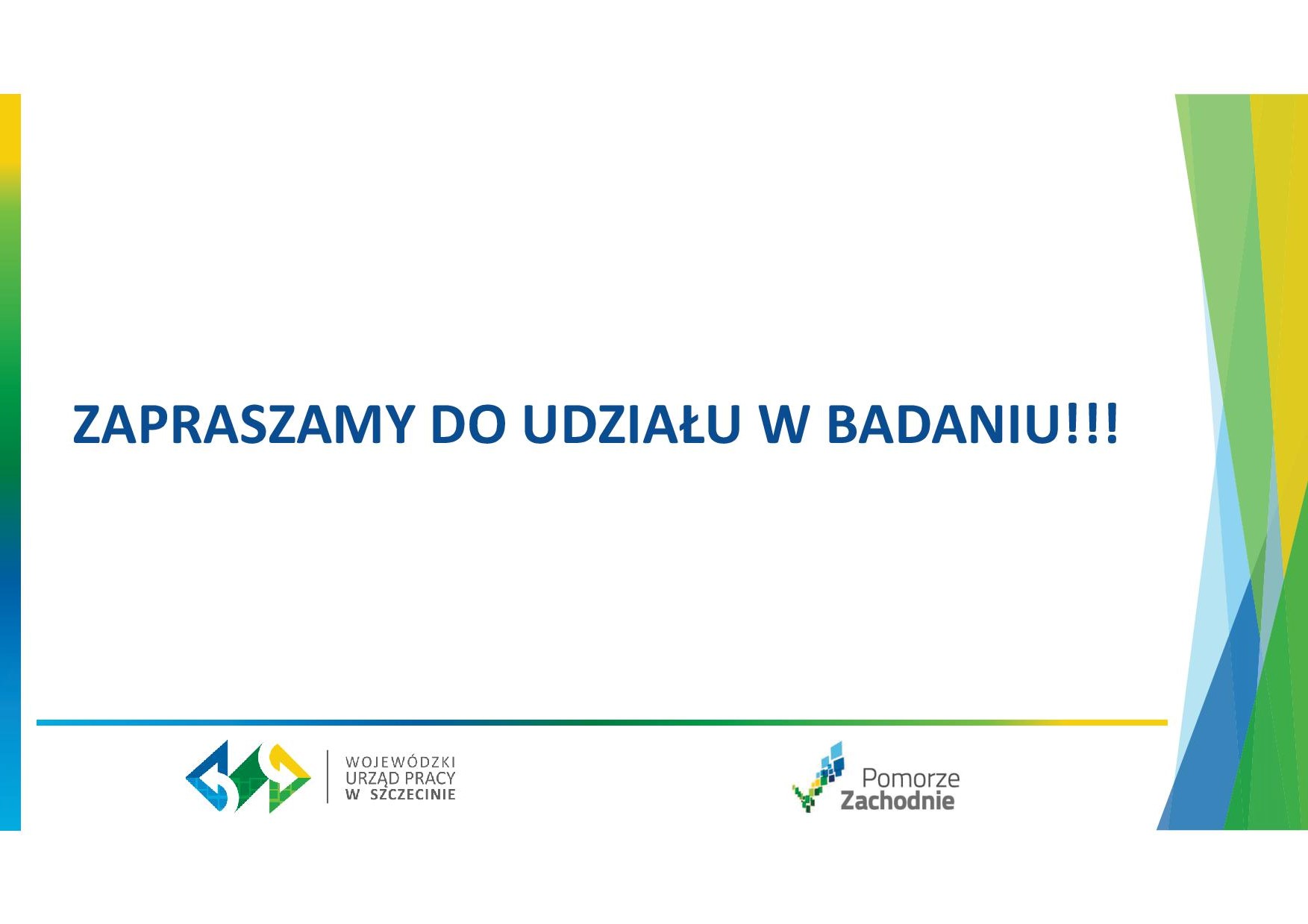 ZAPRASZAMY DO UDZIAŁU W BADANIU!!!

WOJEWÓDZKI
URZĄD PRACY
W SZCZECINIE

Pomorze
Zachodnie